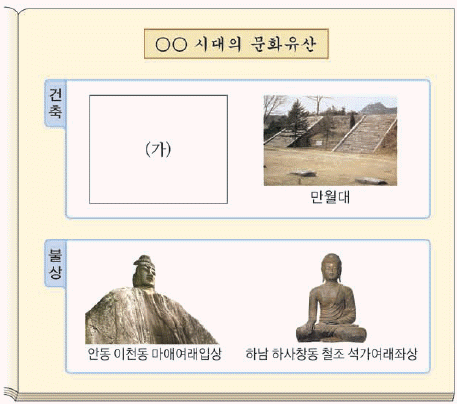 ○○ 시대의 문화유산

건축

(가)

만월대

불상

안동 이천동 마애여래입상

하남 하사창동 철조 석가여래좌상